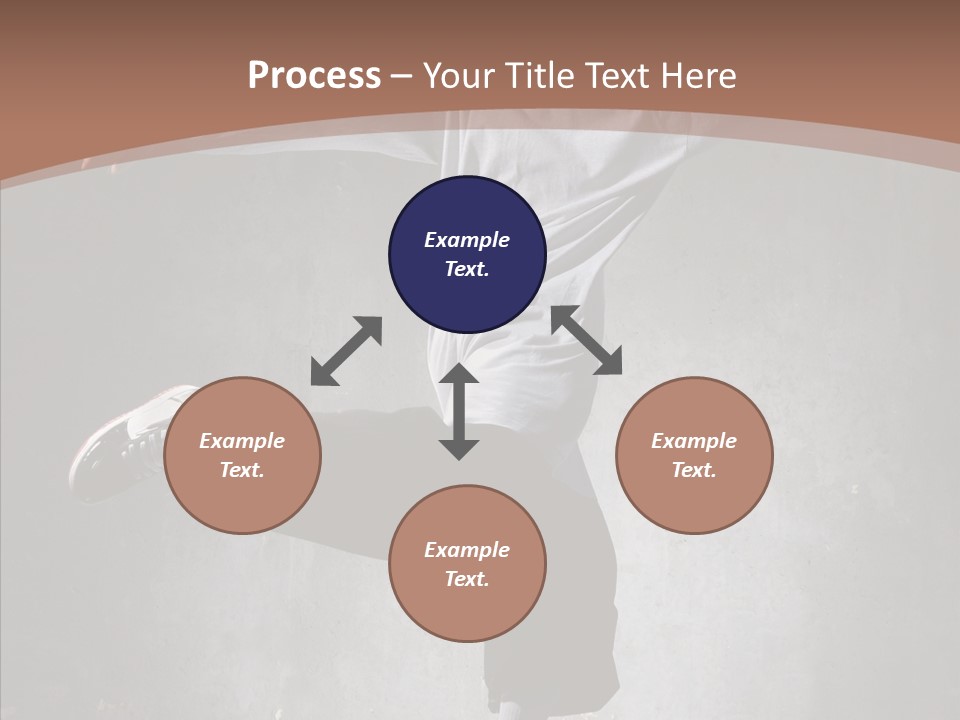 Process – Your Title Text Here

Example Text.

Example Text.

Example Text.

Example Text.